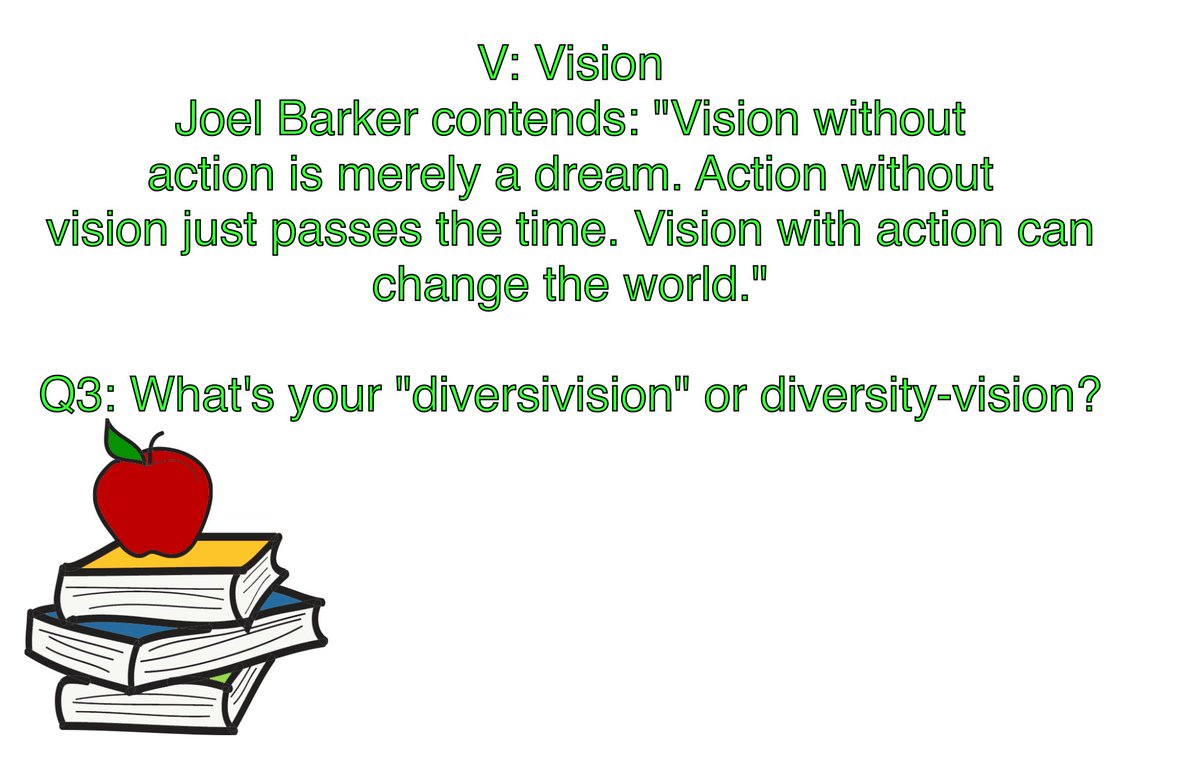 V: Vision
Joel Barker contends: "Vision without action is merely a dream. Action without vision just passes the time. Vision with action can change the world."

Q3: What's your "diversivision" or diversity-vision?